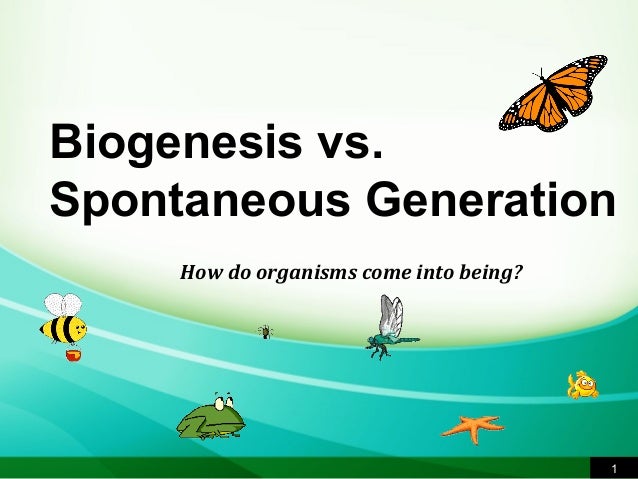 Biogenesis vs.
Spontaneous Generation

How do organisms come into being?

1